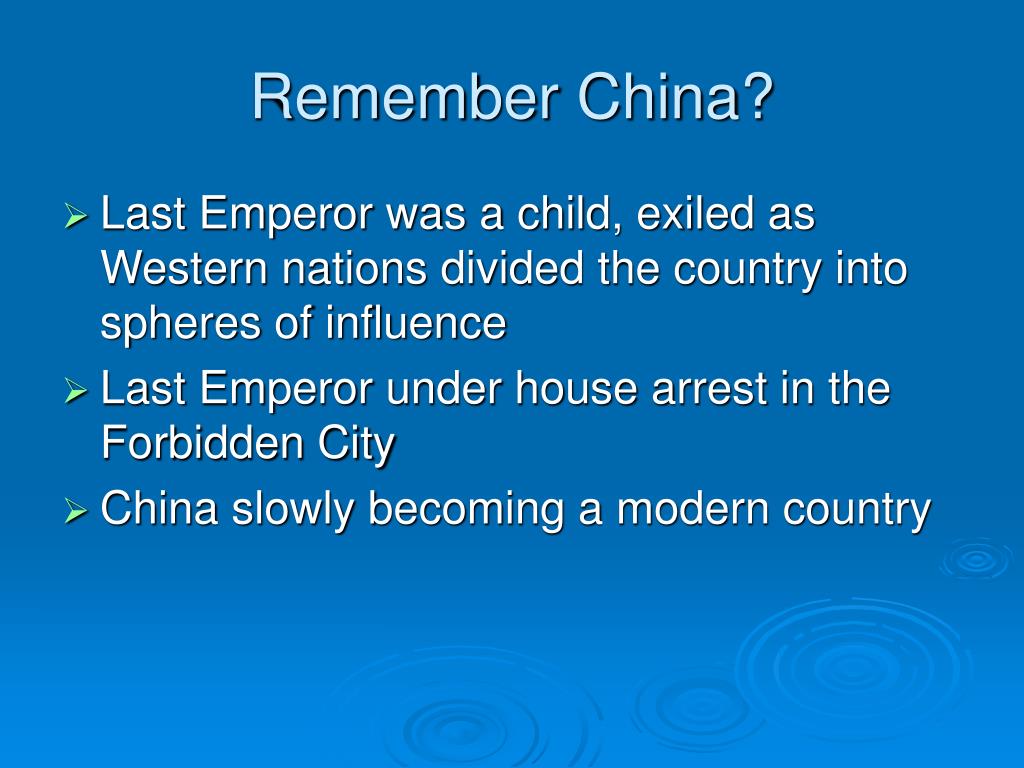 Remember China?

➢ Last Emperor was a child, exiled as Western nations divided the country into spheres of influence
➢ Last Emperor under house arrest in the Forbidden City
➢ China slowly becoming a modern country